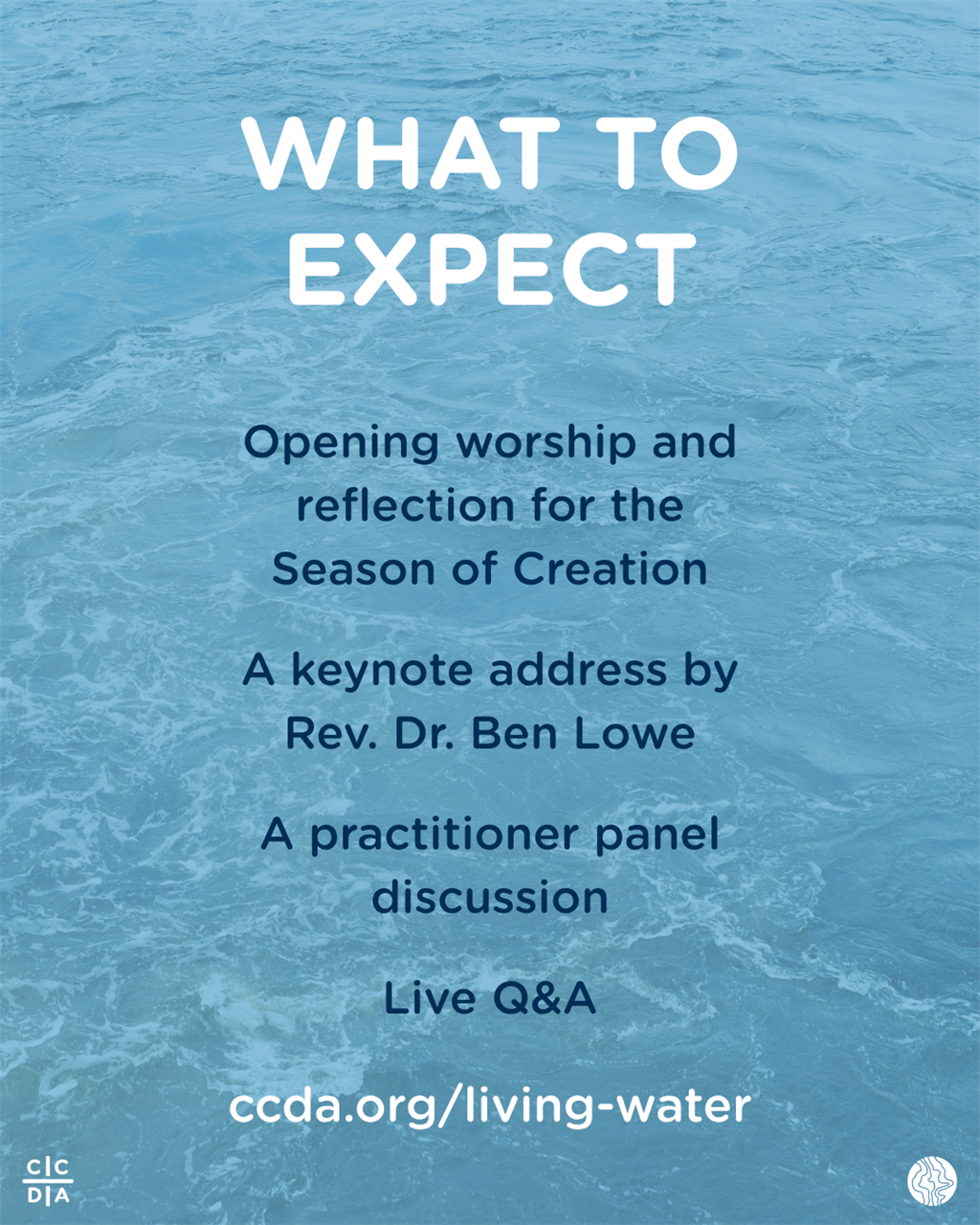 WHAT TO EXPECT

Opening worship and reflection for the Season of Creation

A keynote address by Rev. Dr. Ben Lowe

A practitioner panel discussion

Live Q&A

ccda.org/living-water

C|C
D|A